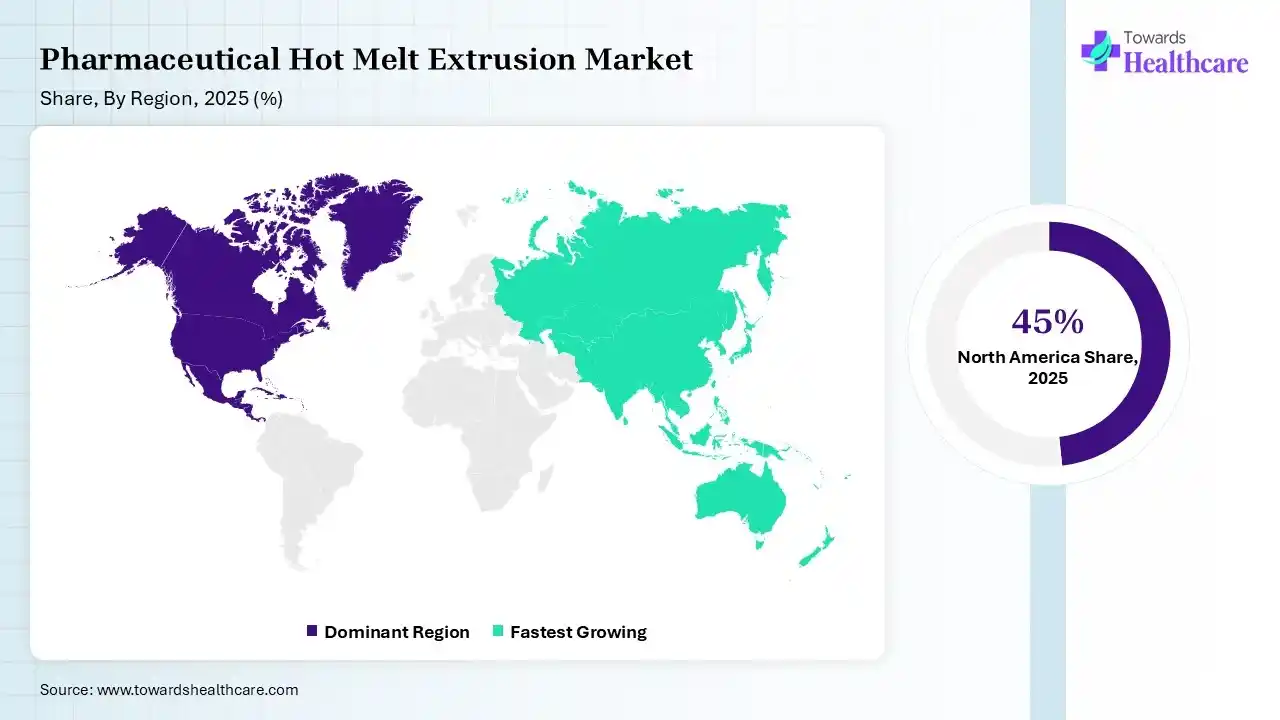 Pharmaceutical Hot Melt Extrusion Market
Share, By Region, 2025 (%)

Towards Healthcare

45%
North America Share, 2025

Dominant Region
Fastest Growing

Source: www.towardshealthcare.com